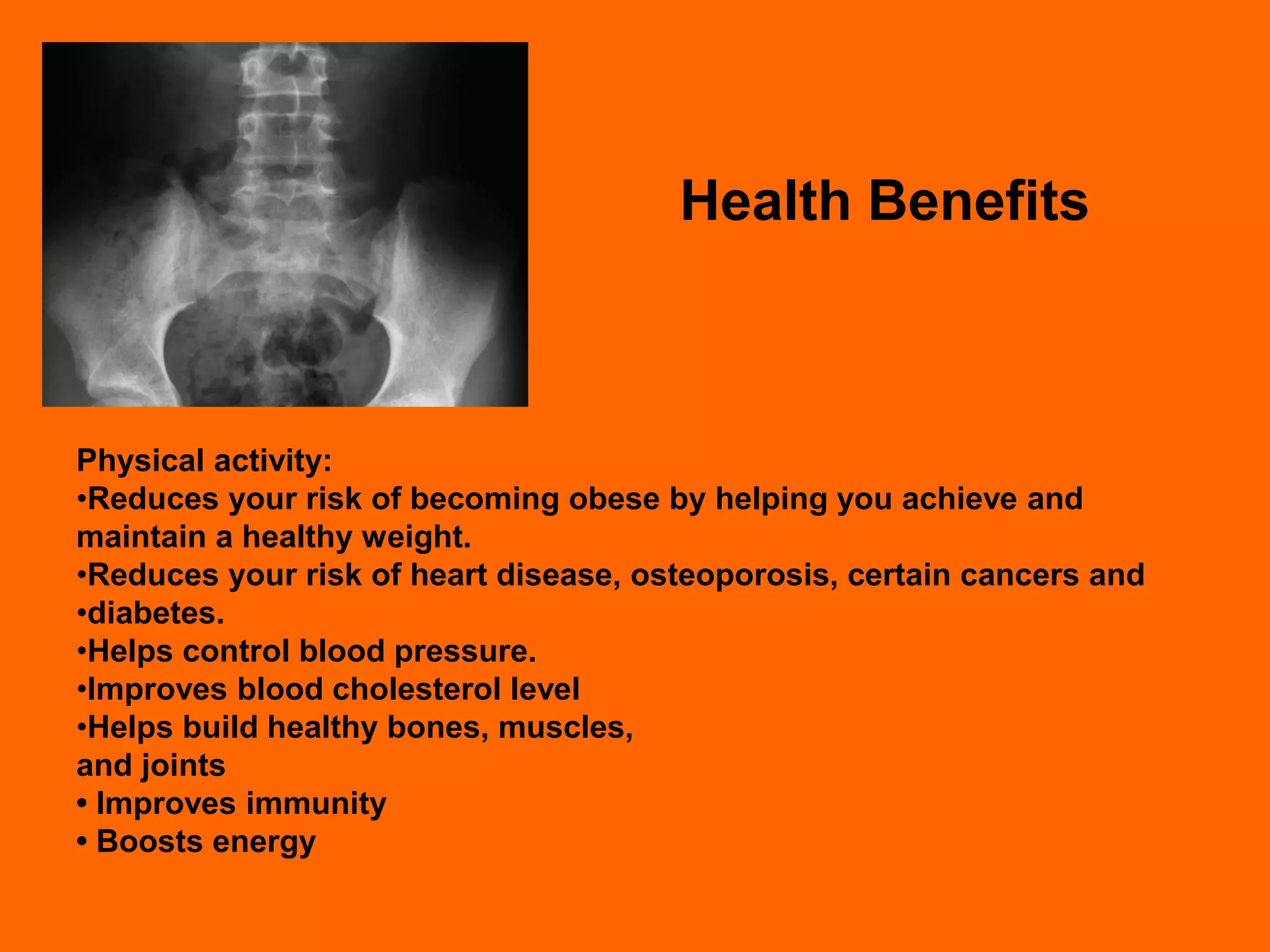 Health Benefits

Physical activity:
•Reduces your risk of becoming obese by helping you achieve and maintain a healthy weight.
•Reduces your risk of heart disease, osteoporosis, certain cancers and
•diabetes.
•Helps control blood pressure.
•Improves blood cholesterol level
•Helps build healthy bones, muscles, and joints
• Improves immunity
• Boosts energy